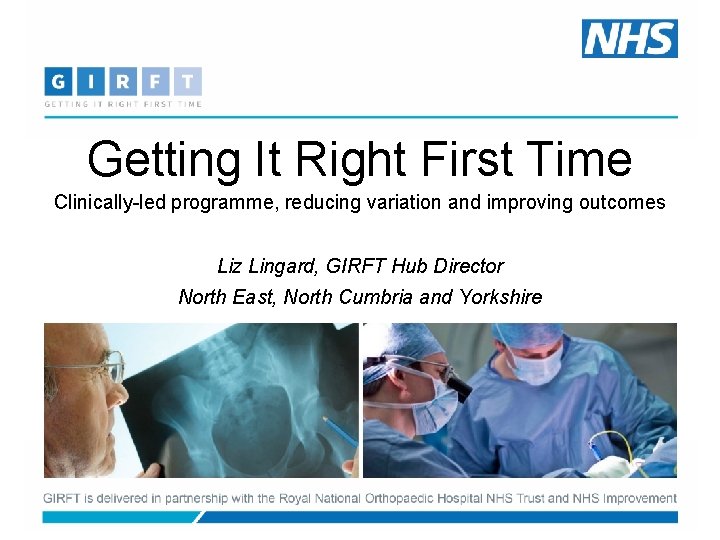 NHS

G I R F T
GETTING IT RIGHT FIRST TIME

Getting It Right First Time

Clinically-led programme, reducing variation and improving outcomes

Liz Lingard, GIRFT Hub Director

North East, North Cumbria and Yorkshire

GIRFT is delivered in partnership with the Royal National Orthopaedic Hospital NHS Trust and NHS Improvement